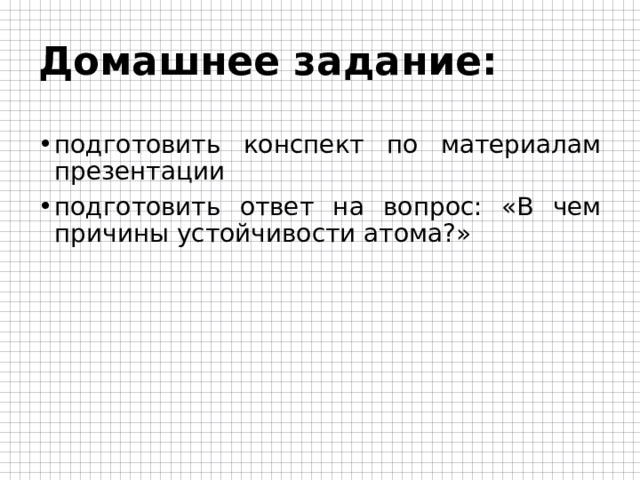 Домашнее задание:

• подготовить конспект по материалам презентации

• подготовить ответ на вопрос: «В чем причины устойчивости атома?»